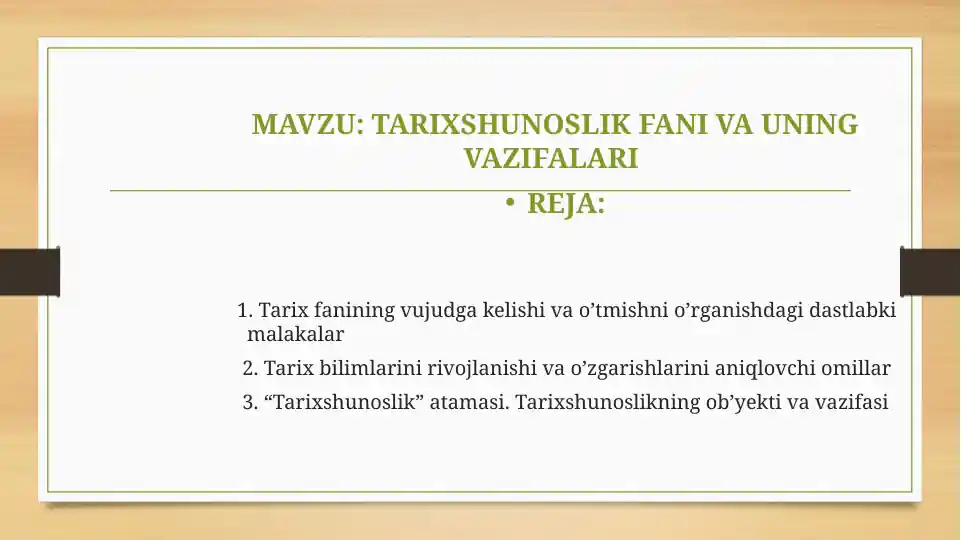 MAVZU: TARIXSHUNOSLIK FANI VA UNING VAZIFALARI

• REJA:

1. Tarix fanining vujudga kelishi va o’tmishni o’rganishdagi dastlabki malakalar

2. Tarix bilimlarini rivojlanishi va o’zgarishlarini aniqlovchi omillar

3. “Tarixshunoslik” atamasi. Tarixshunoslikning ob’yekti va vazifasi